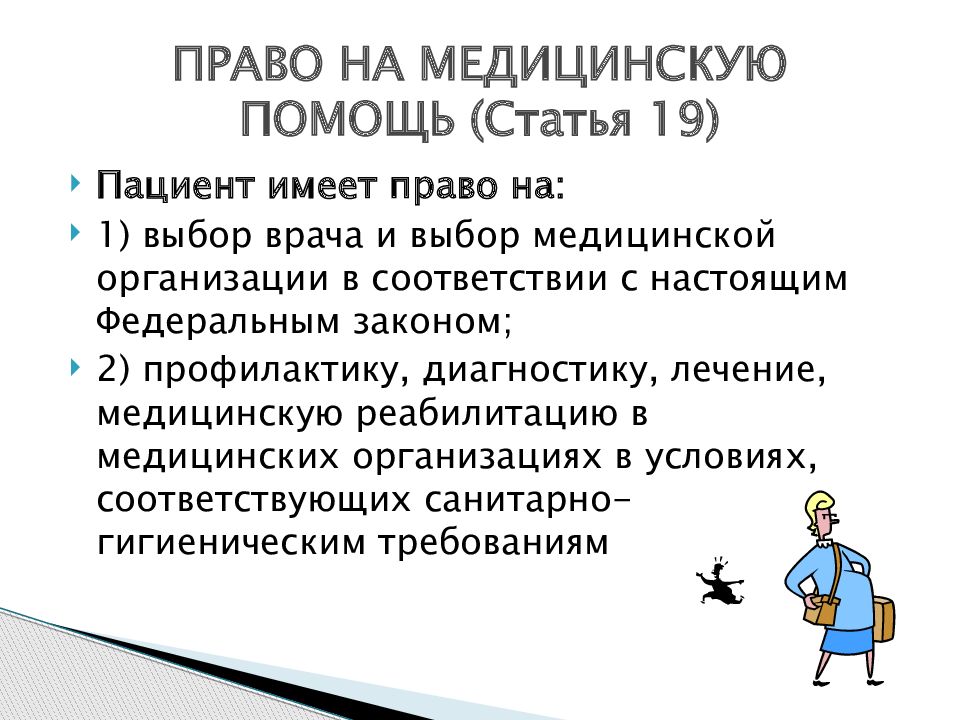 ПРАВО НА МЕДИЦИНСКУЮ ПОМОЩЬ (Статья 19)

Пациент имеет право на:

1) выбор врача и выбор медицинской организации в соответствии с настоящим Федеральным законом;

2) профилактику, диагностику, лечение, медицинскую реабилитацию в медицинских организациях в условиях, соответствующих санитарно-гигиеническим требованиям